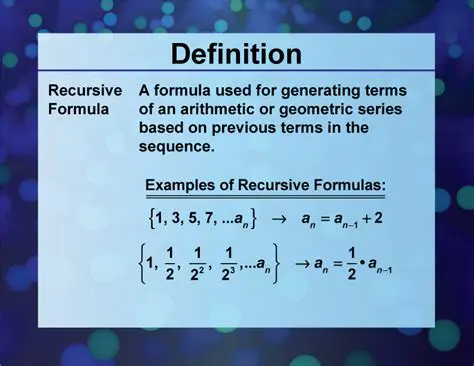 Definition

Recursive Formula

A formula used for generating terms of an arithmetic or geometric series based on previous terms in the sequence.

Examples of Recursive Formulas:

$\{1, 3, 5, 7, ...a_n\} \rightarrow a_n = a_{n-1} + 2$

$\left\{1, \frac{1}{2}, \frac{1}{2^2}, \frac{1}{2^3}, ...a_n\right\} \rightarrow a_n = \frac{1}{2} \bullet a_{n-1}$